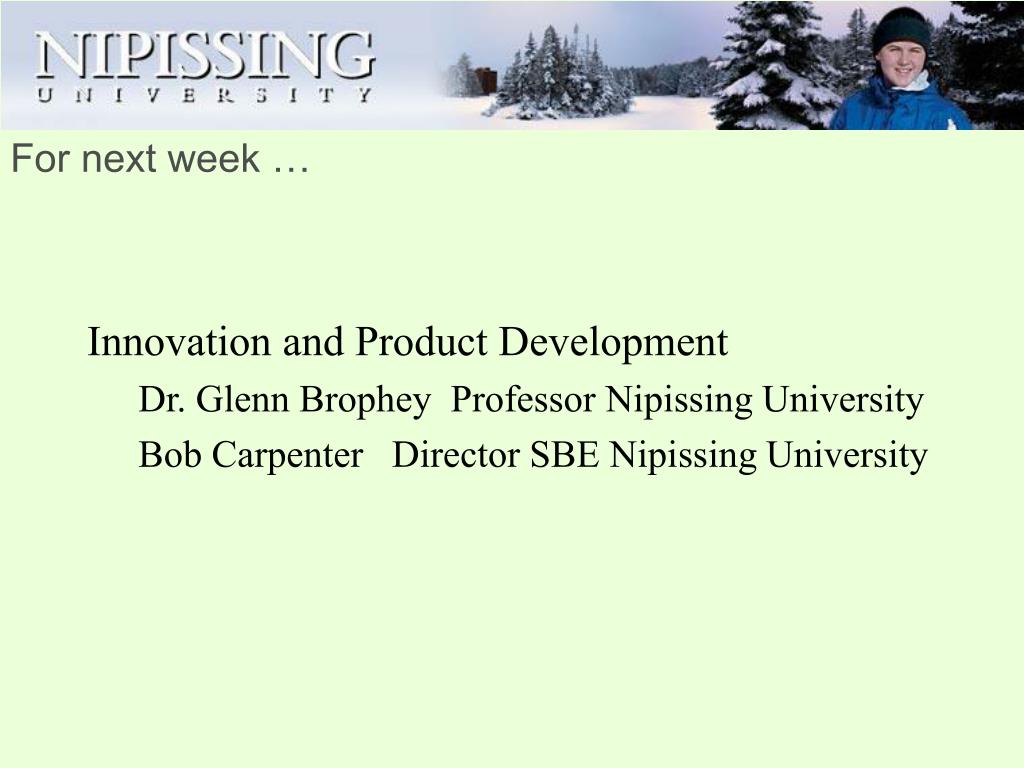 NIPISSING
UNIVERSITY

For next week …

Innovation and Product Development

Dr. Glenn Brophey Professor Nipissing University

Bob Carpenter Director SBE Nipissing University